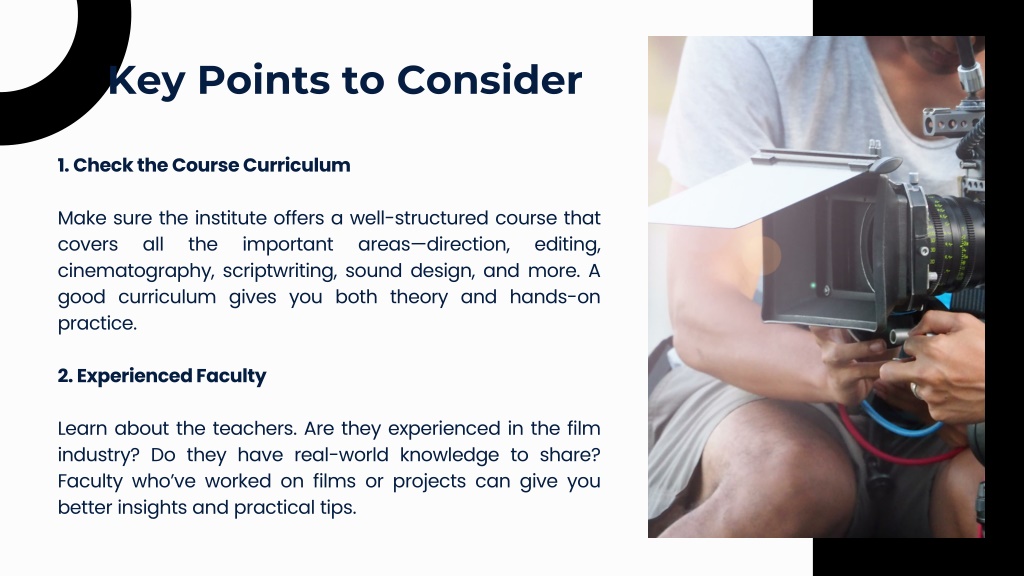 Key Points to Consider

1. Check the Course Curriculum

Make sure the institute offers a well-structured course that covers all the important areas—direction, editing, cinematography, scriptwriting, sound design, and more. A good curriculum gives you both theory and hands-on practice.

2. Experienced Faculty

Learn about the teachers. Are they experienced in the film industry? Do they have real-world knowledge to share? Faculty who've worked on films or projects can give you better insights and practical tips.